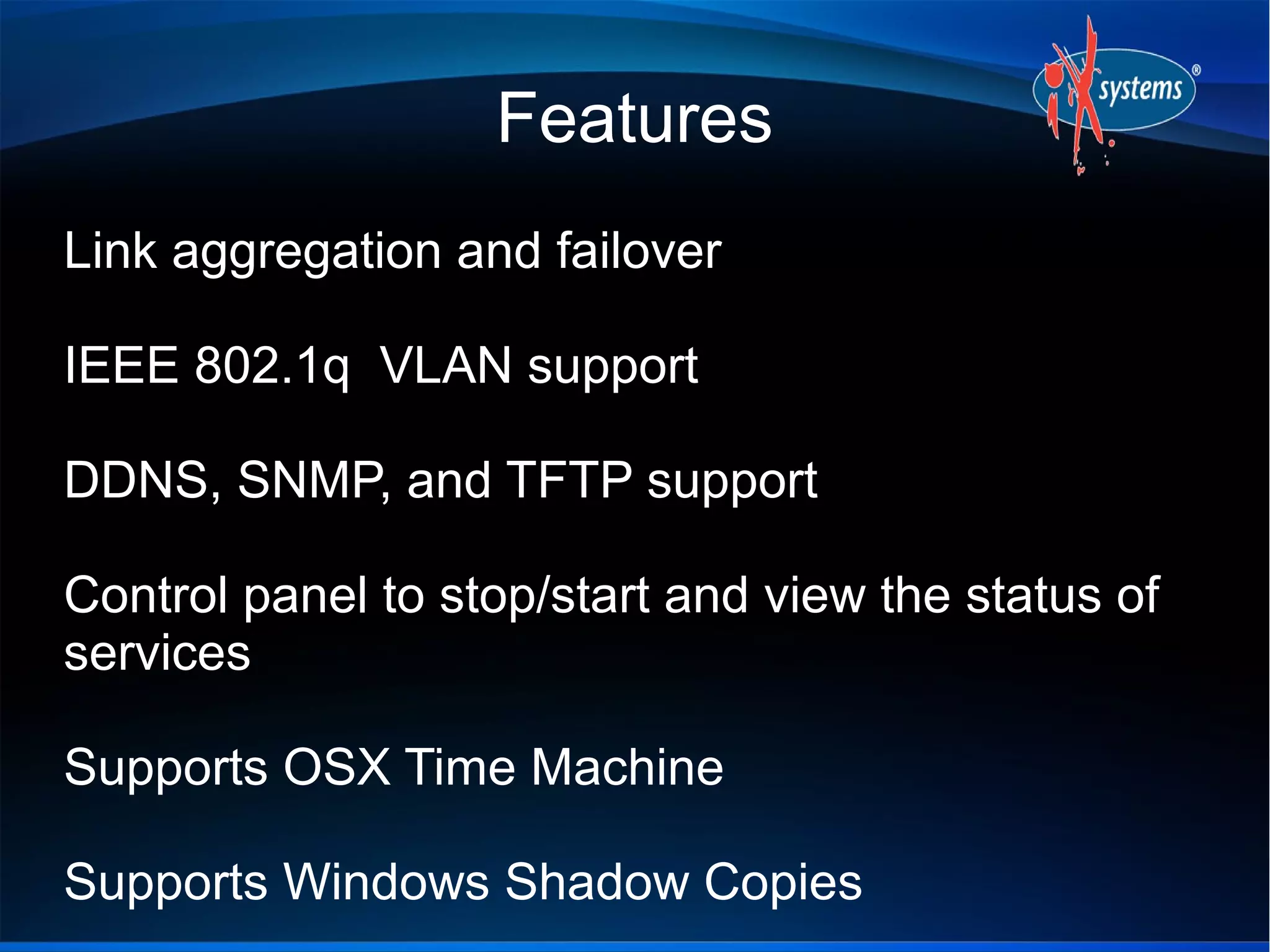 Features

iX systems®

Link aggregation and failover

IEEE 802.1q  VLAN support

DDNS, SNMP, and TFTP support

Control panel to stop/start and view the status of services

Supports OSX Time Machine

Supports Windows Shadow Copies